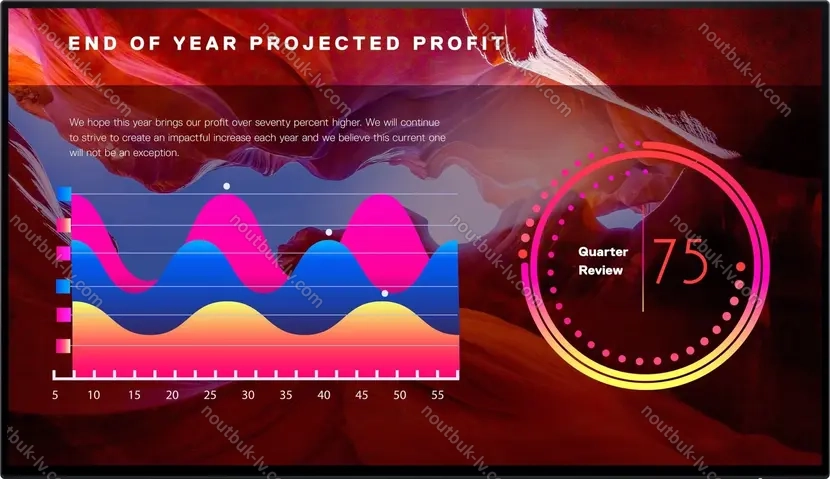 END OF YEAR PROJECTED PROFIT

We hope this year brings our profit over seventy percent higher. We will continue to strive to create an impactful increase each year and we believe this current one will not be an exception.

5 10 15 20 25 30 35 40 45 50 55

Quarter Review

75

noutbuk-lv.com